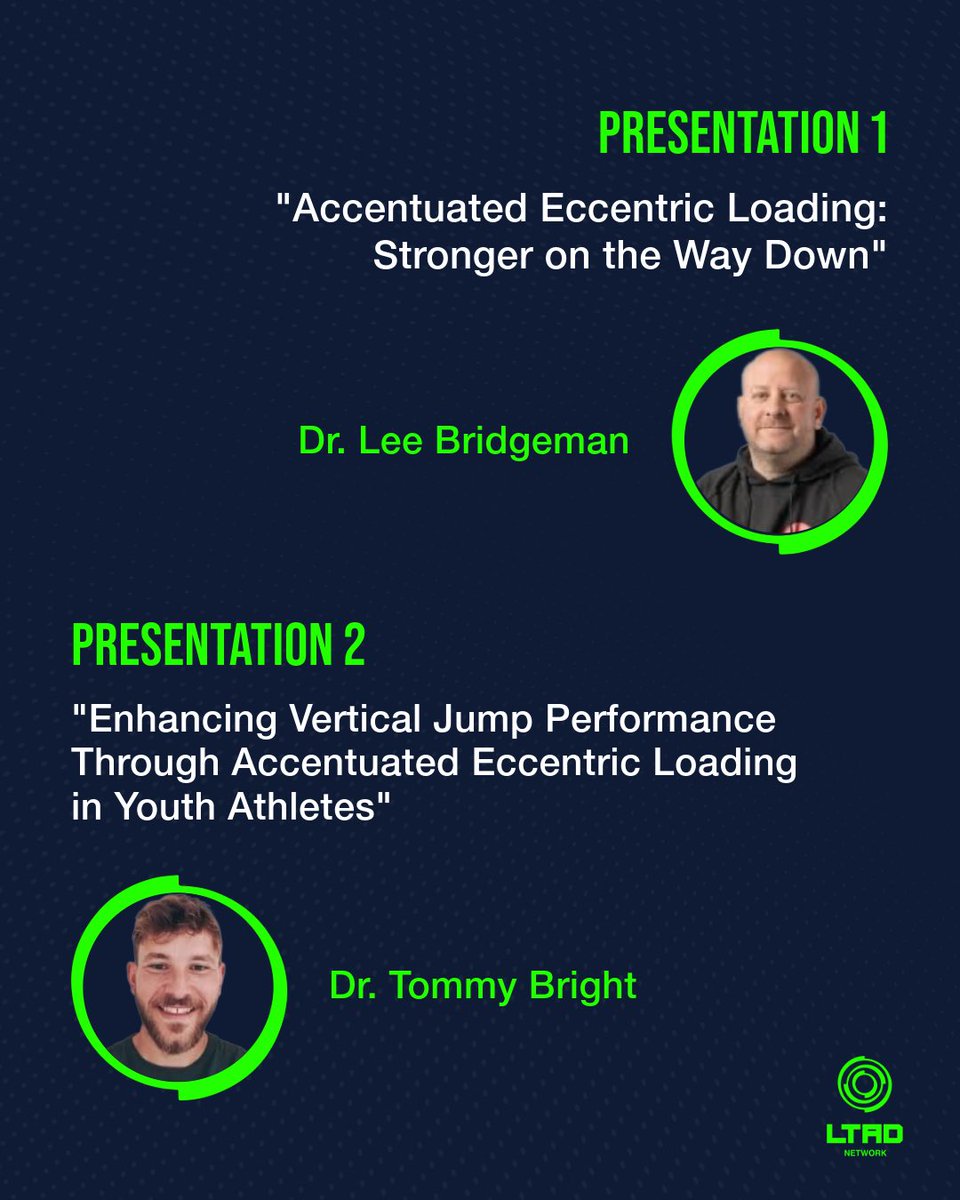 PRESENTATION 1

"Accentuated Eccentric Loading: Stronger on the Way Down"

Dr. Lee Bridgeman

PRESENTATION 2

"Enhancing Vertical Jump Performance Through Accentuated Eccentric Loading in Youth Athletes"

Dr. Tommy Bright

LTAD
NETWORK